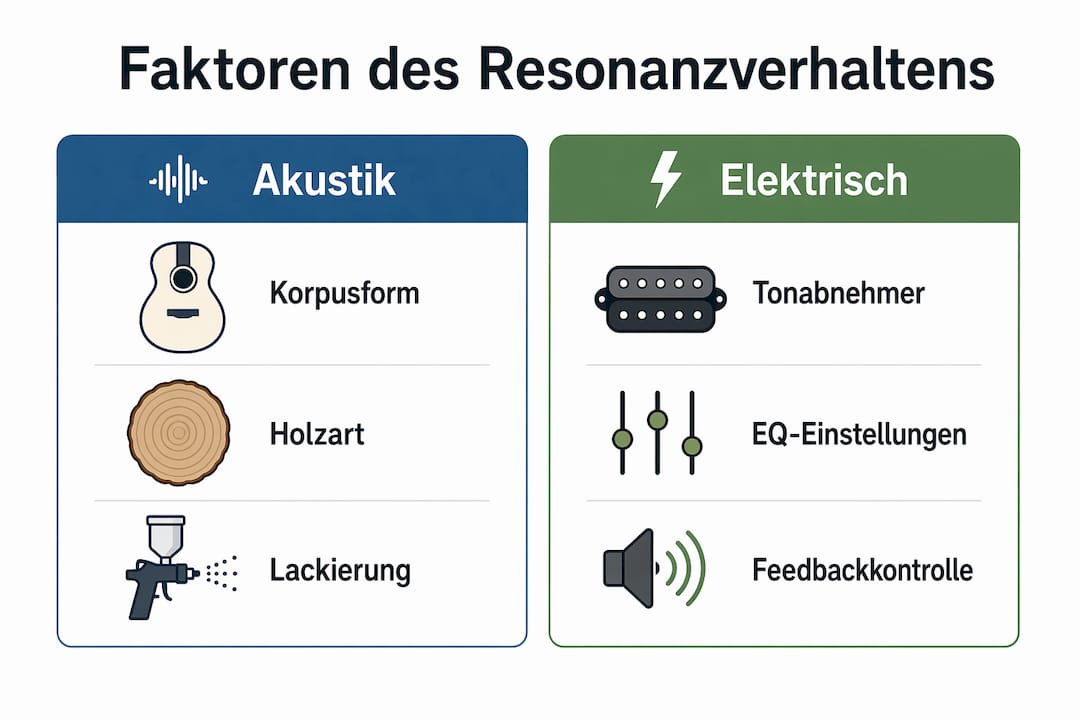 Faktoren des Resonanzverhaltens

Akustik

Korpusform

Holzart

Lackierung

Elektrisch

Tonabnehmer

EQ-Einstellungen

Feedbackkontrolle